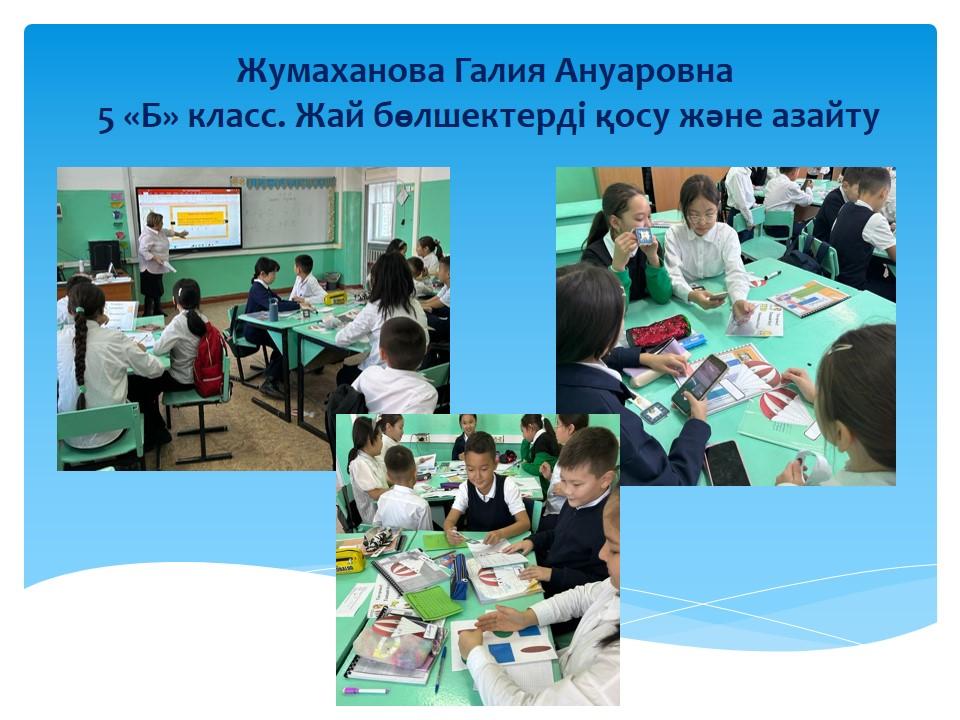 Жумаханова Галия Ануаровна
5 «Б» класс. Жай бөлшектерді қосу және азайту